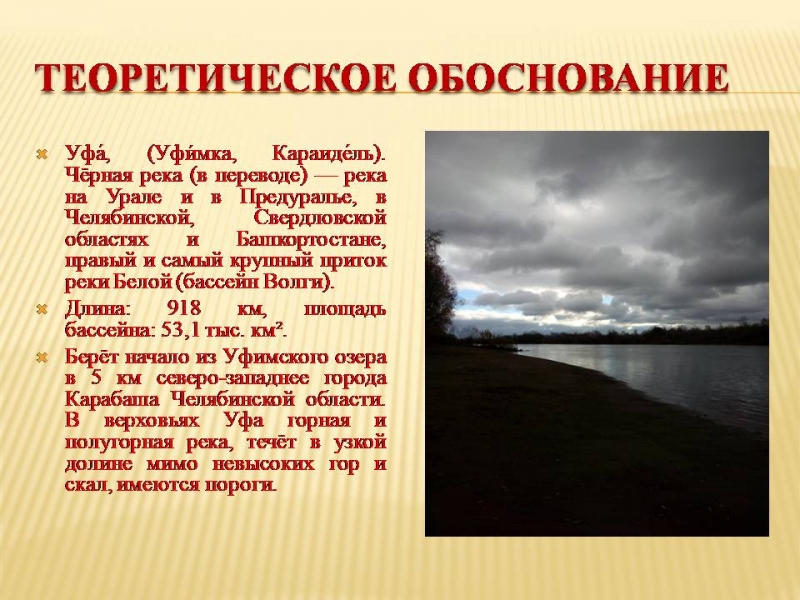 ТЕОРЕТИЧЕСКОЕ ОБОСНОВАНИЕ

Уфа́, (Уфи́мка, Караиде́ль). Чёрная река (в переводе) — река на Урале и в Предуралье, в Челябинской, Свердловской областях и Башкортостане, правый и самый крупный приток реки Белой (бассейн Волги).

Длина: 918 км, площадь бассейна: 53,1 тыс. км².

Берёт начало из Уфимского озера в 5 км северо-западнее города Карабаша Челябинской области. В верховьях Уфа горная и полугорная река, течёт в узкой долине мимо невысоких гор и скал, имеются пороги.